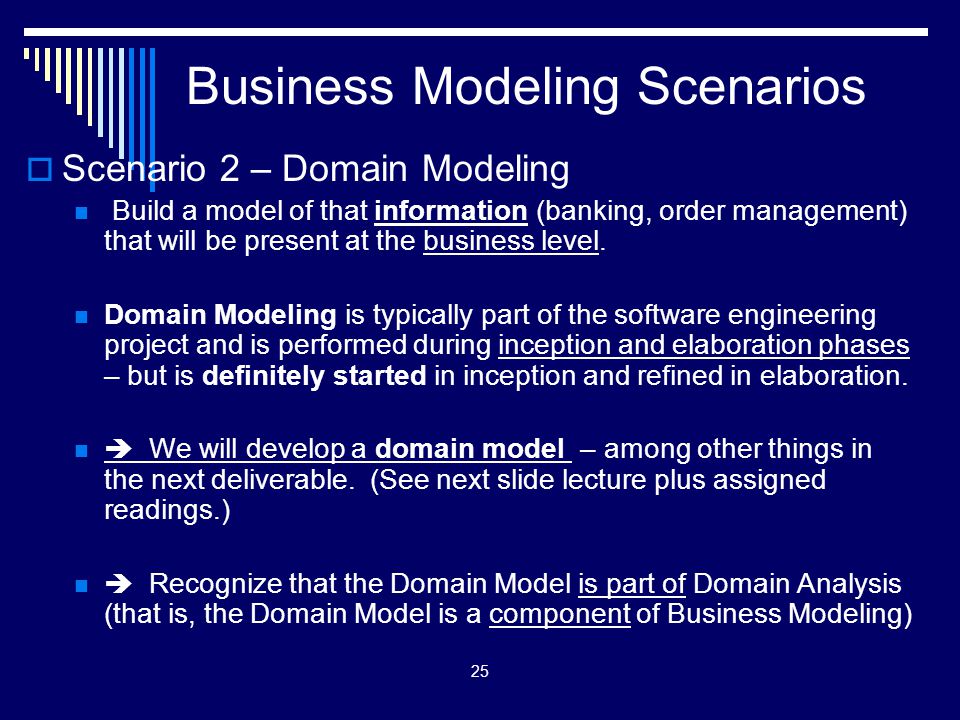 Business Modeling Scenarios

Scenario 2 – Domain Modeling

Build a model of that information (banking, order management) that will be present at the business level.

Domain Modeling is typically part of the software engineering project and is performed during inception and elaboration phases – but is definitely started in inception and refined in elaboration.

➔ We will develop a domain model – among other things in the next deliverable. (See next slide lecture plus assigned readings.)

➔ Recognize that the Domain Model is part of Domain Analysis (that is, the Domain Model is a component of Business Modeling)

25